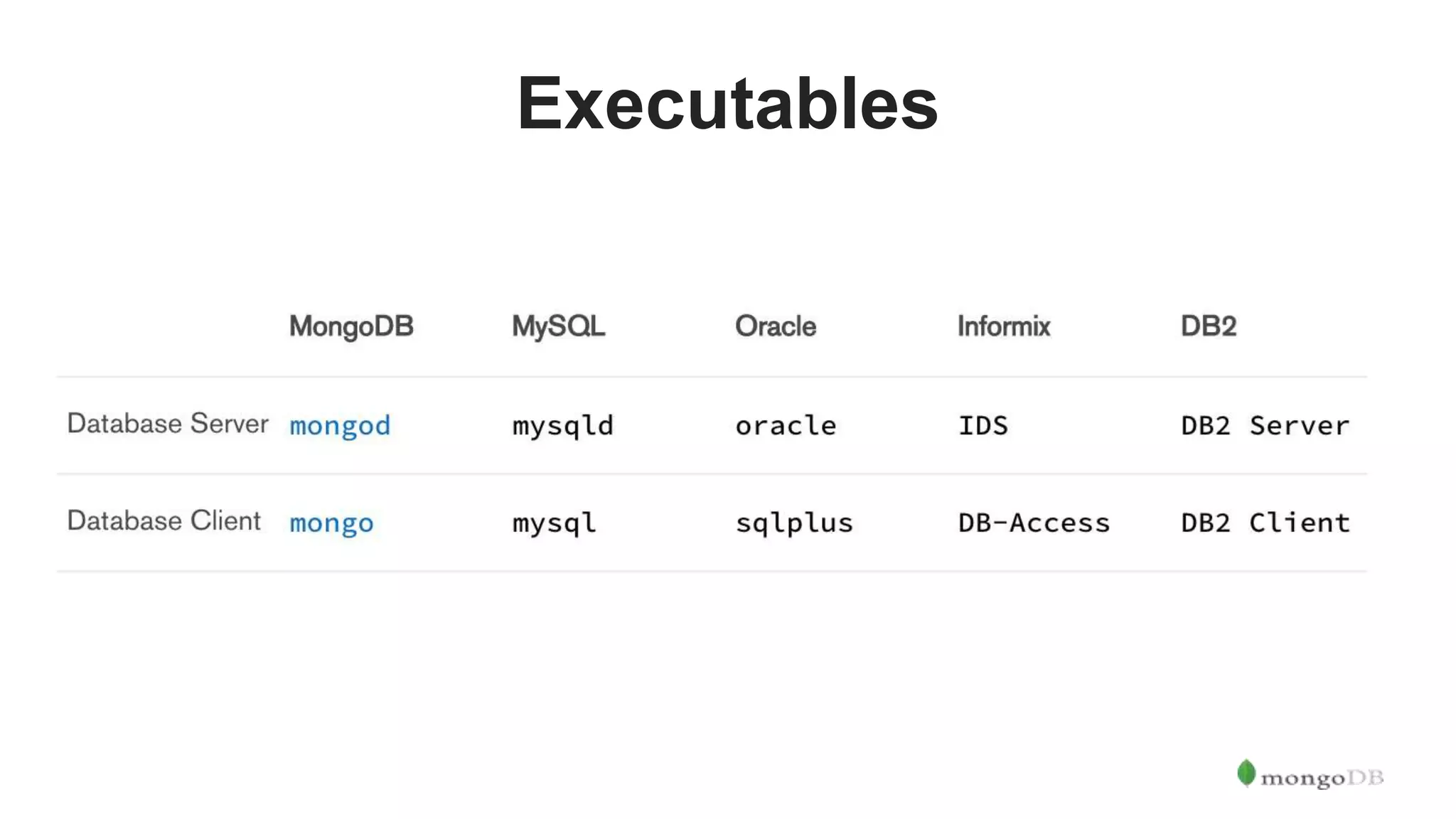 Executables

|  | MongoDB | MySQL | Oracle | Informix | DB2 |
|---|---|---|---|---|---|
| Database Server | mongod | mysqld | oracle | IDS | DB2 Server |
| Database Client | mongo | mysql | sqlplus | DB-Access | DB2 Client |

mongoDB